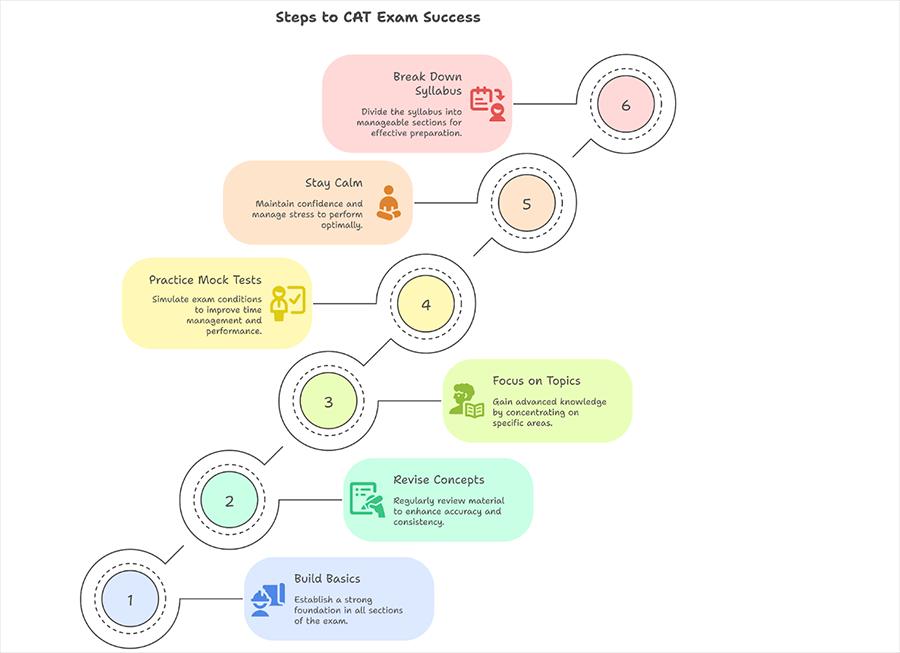 Steps to CAT Exam Success

Break Down Syllabus

Divide the syllabus into manageable sections for effective preparation.

6

Stay Calm

Maintain confidence and manage stress to perform optimally.

5

Practice Mock Tests

Simulate exam conditions to improve time management and performance.

4

3

Focus on Topics

Gain advanced knowledge by concentrating on specific areas.

2

Revise Concepts

Regularly review material to enhance accuracy and consistency.

1

Build Basics

Establish a strong foundation in all sections of the exam.